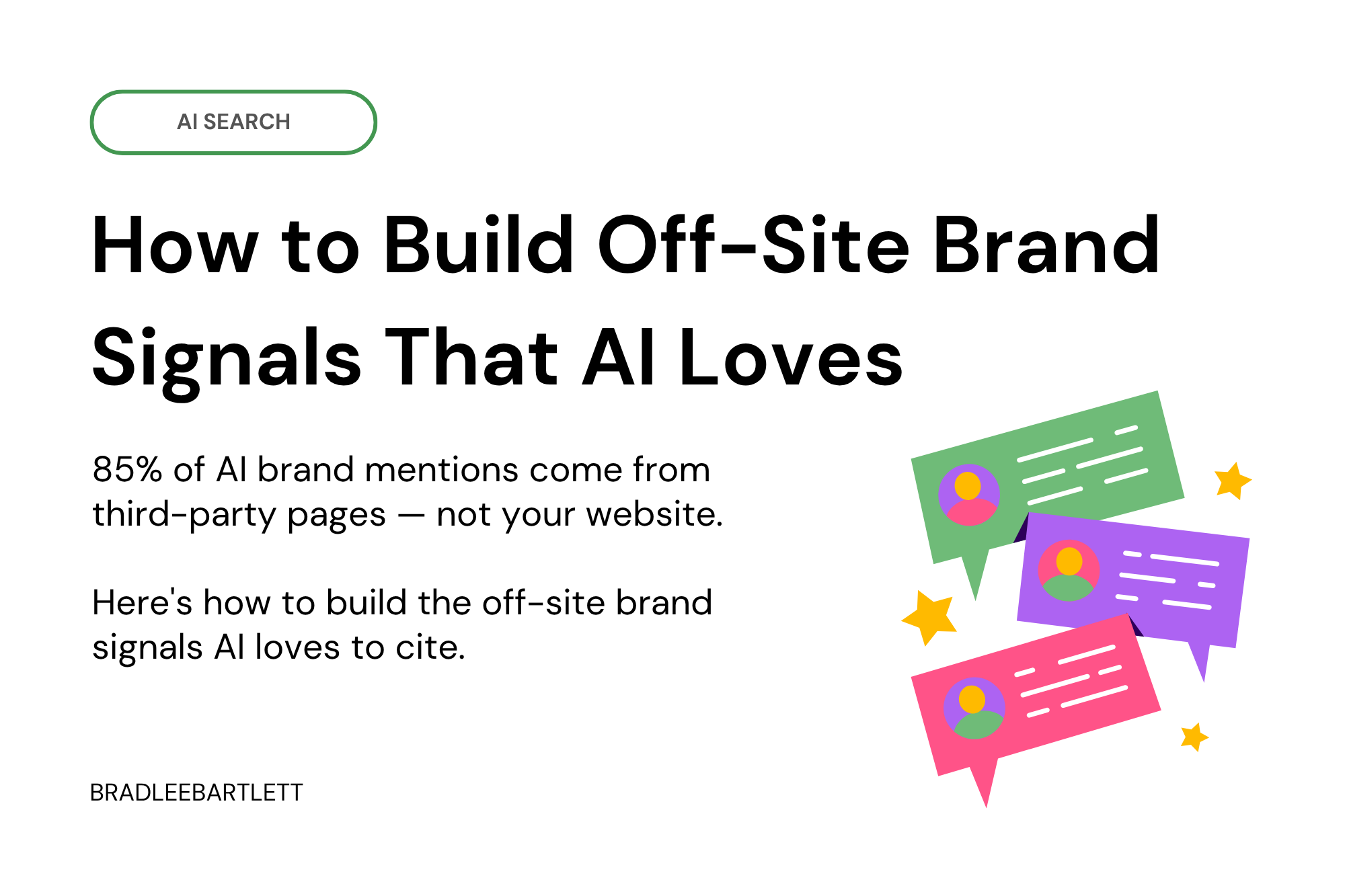 AI SEARCH

How to Build Off-Site Brand Signals That AI Loves

85% of AI brand mentions come from third-party pages — not your website.

Here's how to build the off-site brand signals AI loves to cite.

BRADLEEBARTLETT